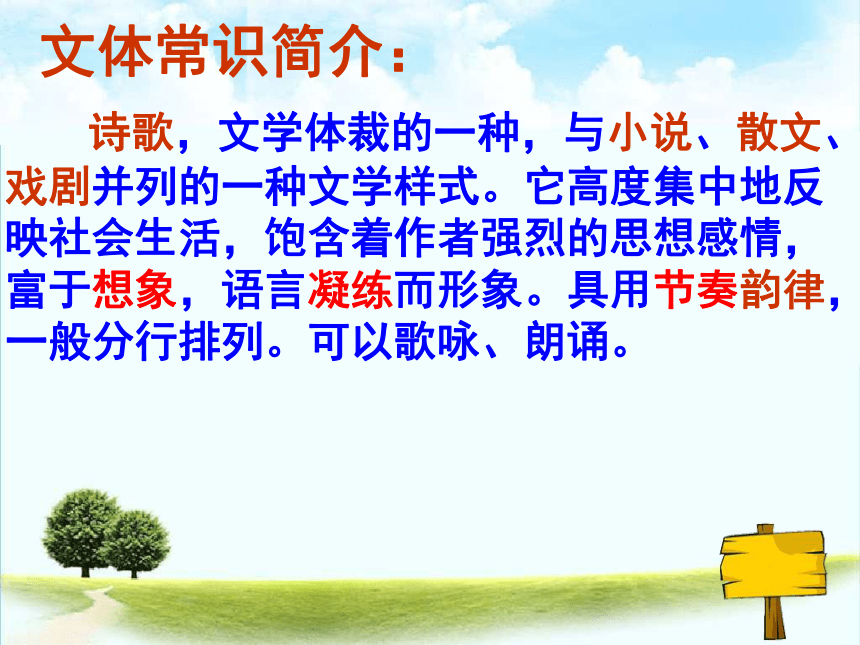 文体常识简介：

诗歌，文学体裁的一种，与小说、散文、戏剧并列的一种文学样式。它高度集中地反映社会生活，饱含着作者强烈的思想感情，富于想象，语言凝练而形象。具用节奏韵律，一般分行排列。可以歌咏、朗诵。